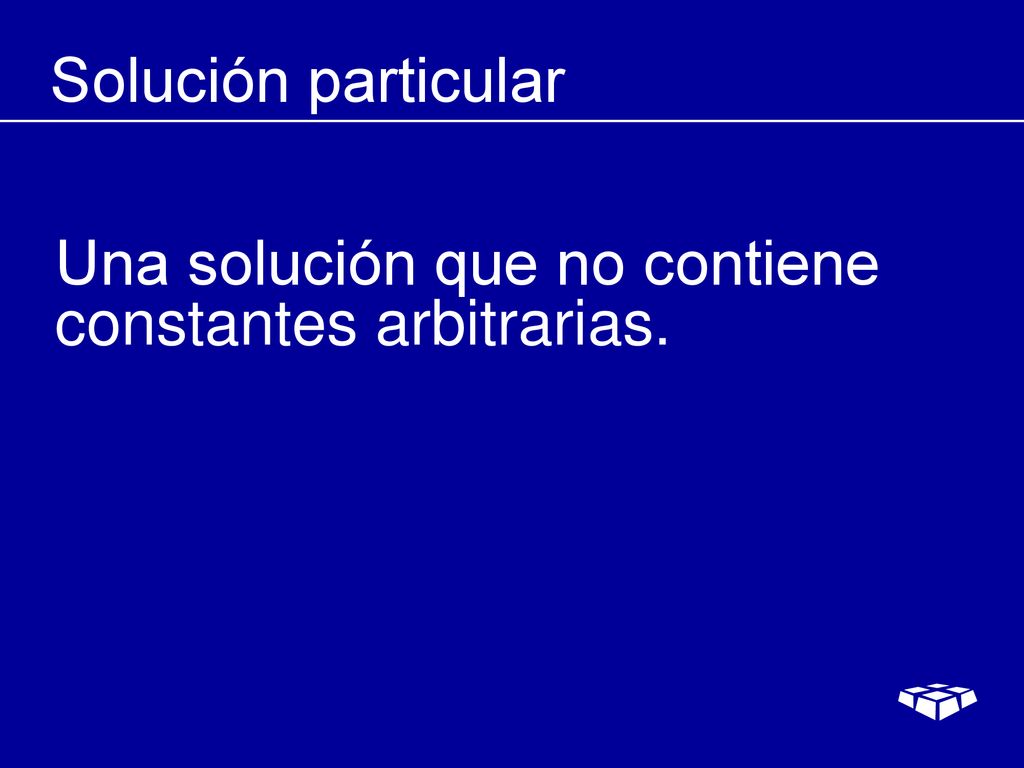 Solución particular

Una solución que no contiene constantes arbitrarias.